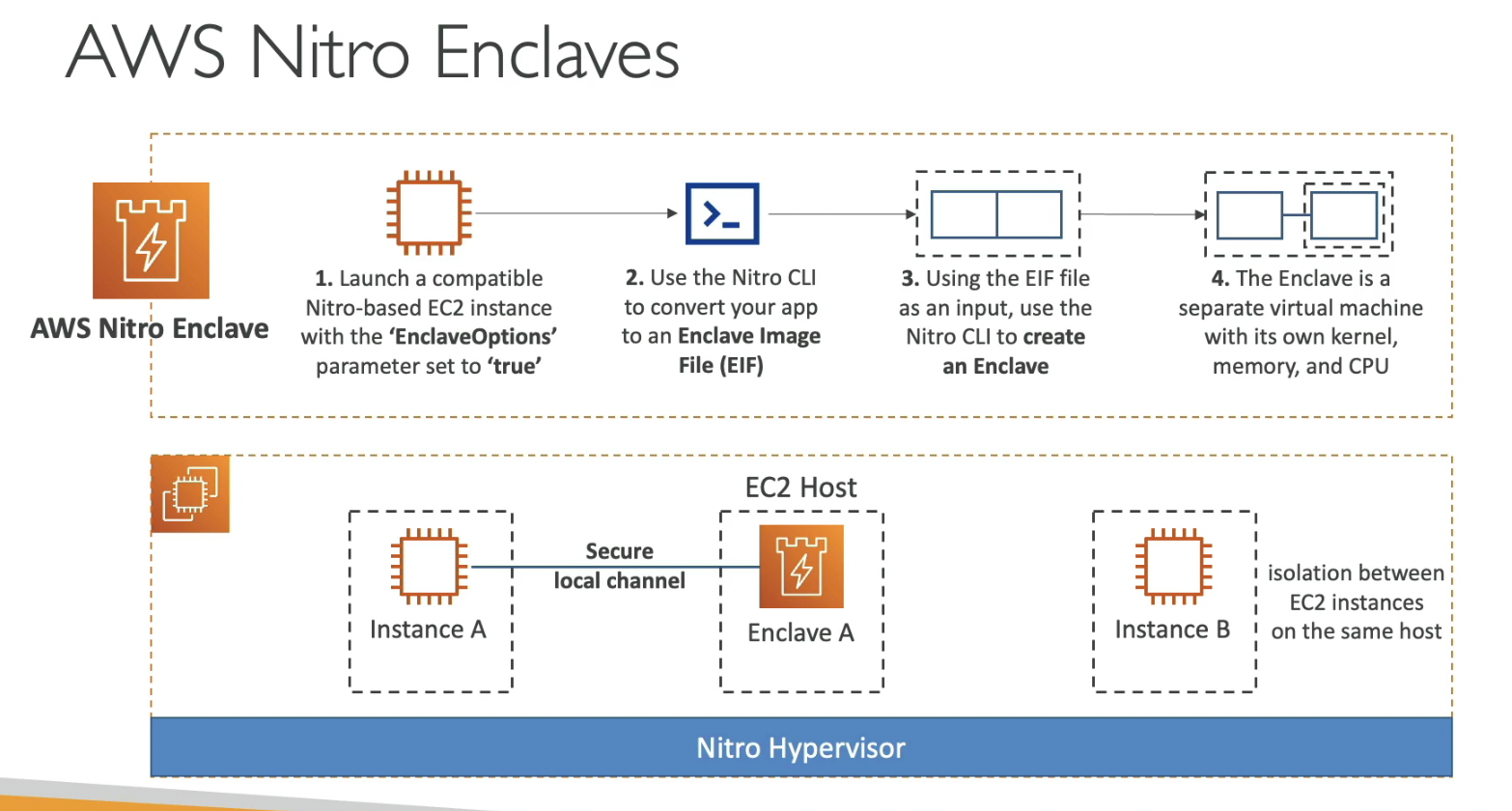 AWS Nitro Enclaves

AWS Nitro Enclave

1. Launch a compatible Nitro-based EC2 instance with the 'EnclaveOptions' parameter set to 'true'

2. Use the Nitro CLI to convert your app to an Enclave Image File (EIF)

3. Using the EIF file as an input, use the Nitro CLI to create an Enclave

4. The Enclave is a separate virtual machine with its own kernel, memory, and CPU

EC2 Host

Instance A

Secure local channel

Enclave A

Instance B

isolation between EC2 instances on the same host

Nitro Hypervisor